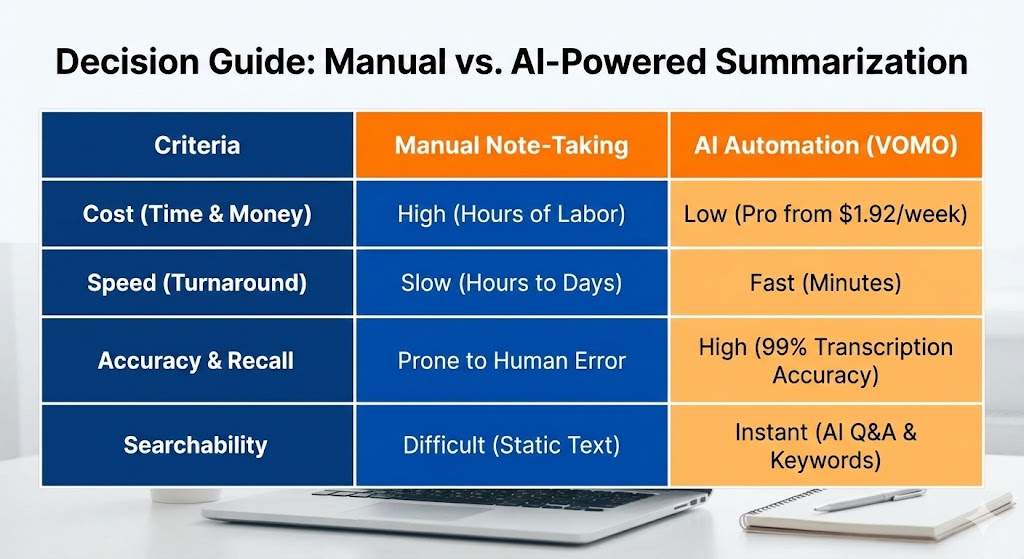 Decision Guide: Manual vs. AI-Powered Summarization

| Criteria | Manual Note-Taking | AI Automation (VOMO) |
|---|---|---|
| Cost (Time & Money) | High (Hours of Labor) | Low (Pro from \$1.92/week) |
| Speed (Turnaround) | Slow (Hours to Days) | Fast (Minutes) |
| Accuracy & Recall | Prone to Human Error | High (99% Transcription Accuracy) |
| Searchability | Difficult (Static Text) | Instant (AI Q&A & Keywords) |